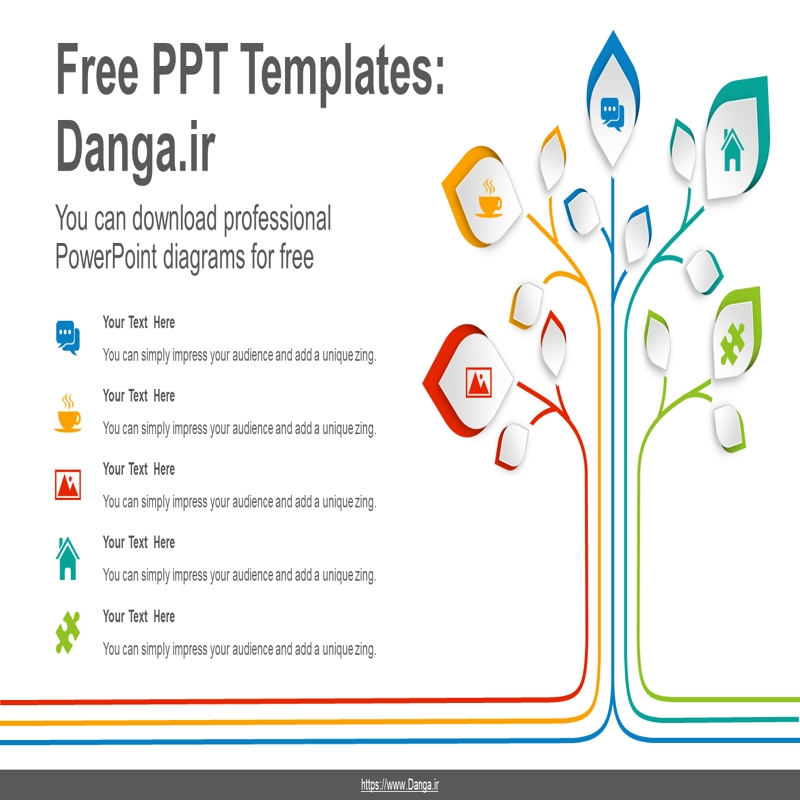 Free PPT Templates: Danga.ir

You can download professional PowerPoint diagrams for free

Your Text Here

You can simply impress your audience and add a unique zing.

Your Text Here

You can simply impress your audience and add a unique zing.

Your Text Here

You can simply impress your audience and add a unique zing.

Your Text Here

You can simply impress your audience and add a unique zing.

Your Text Here

You can simply impress your audience and add a unique zing.

https://www.Danga.ir